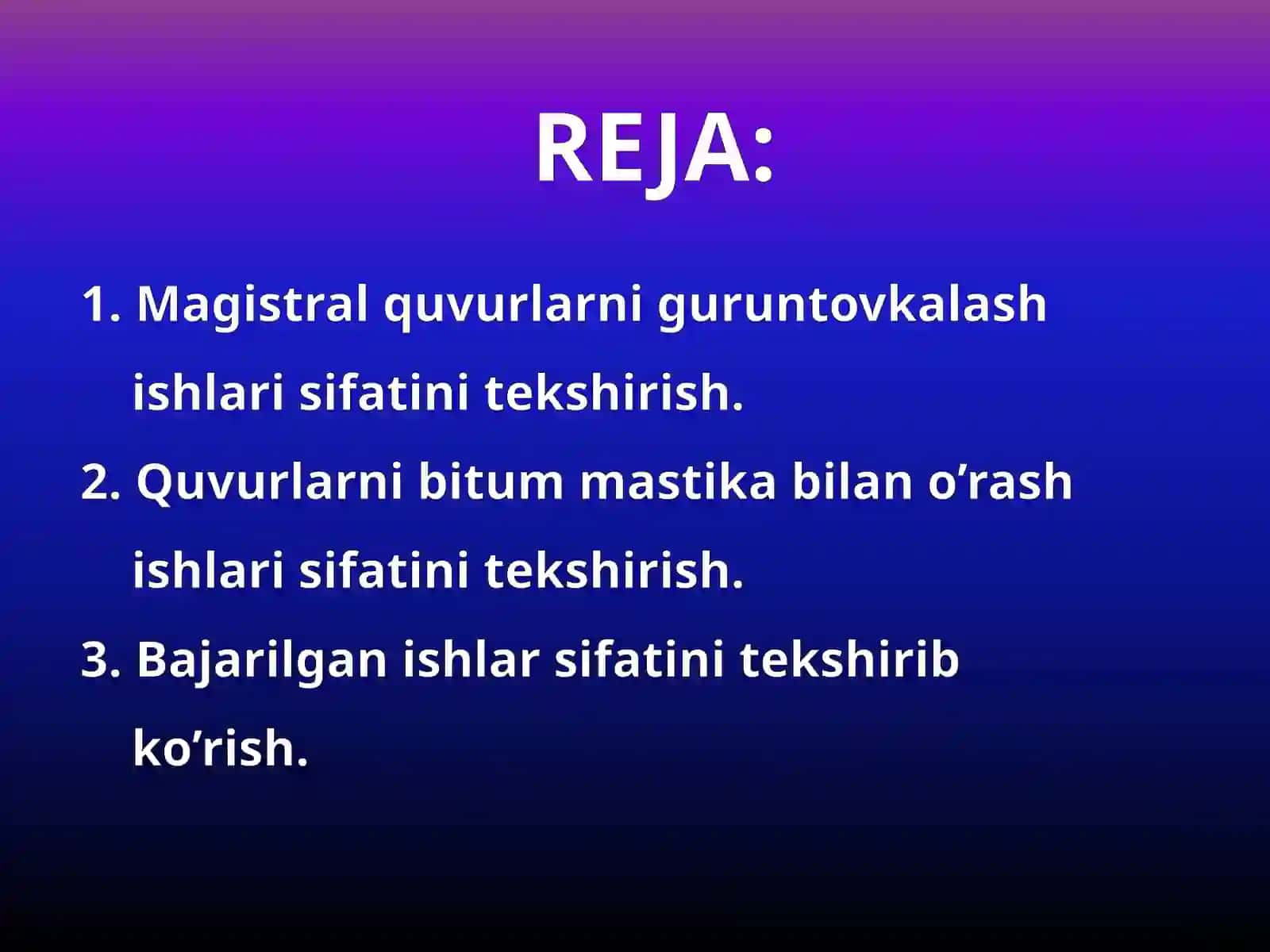 REJA:

1. Magistral quvurlarni guruntovkalash ishlari sifatini tekshirish.
2. Quvurlarni bitum mastika bilan o’rash ishlari sifatini tekshirish.
3. Bajarilgan ishlar sifatini tekshirib ko’rish.